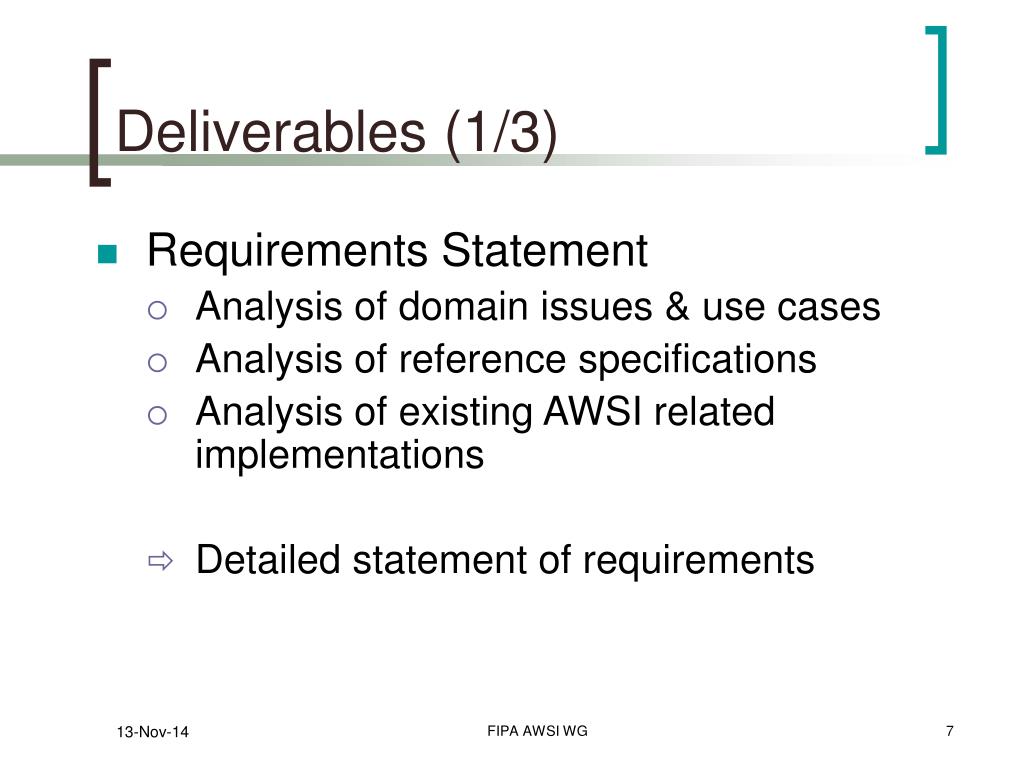 Deliverables (1/3)

Requirements Statement

Analysis of domain issues & use cases

Analysis of reference specifications

Analysis of existing AWSI related implementations

Detailed statement of requirements

13-Nov-14

FIPA AWSI WG

7